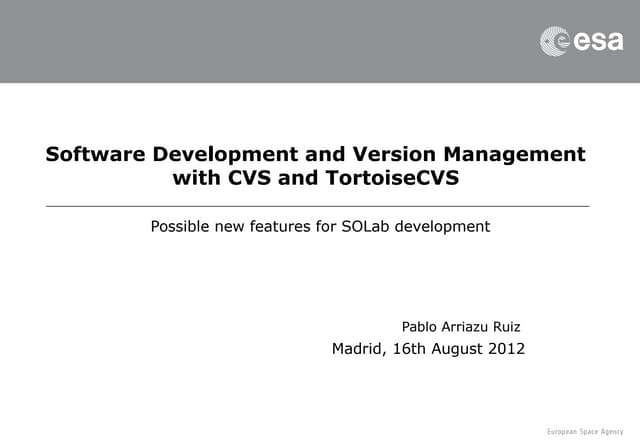 esa

Software Development and Version Management with CVS and TortoiseCVS

Possible new features for SOLab development

Pablo Arriazu Ruiz

Madrid, 16th August 2012

European Space Agency